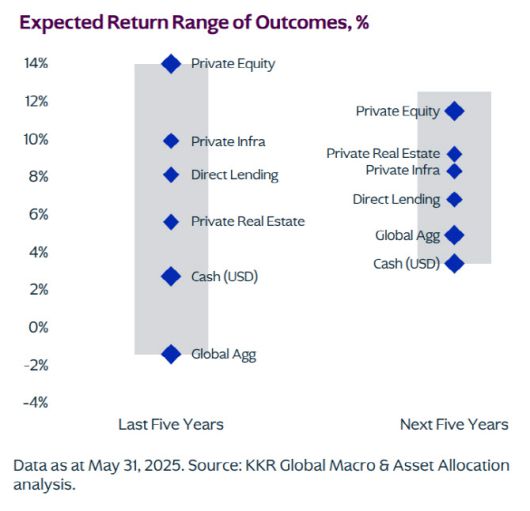 Expected Return Range of Outcomes, %

14%
12%
10%
8%
6%
4%
2%
0%
-2%
-4%

Private Equity
Private Infra
Direct Lending
Private Real Estate
Cash (USD)
Global Agg

Private Equity
Private Real Estate
Private Infra
Direct Lending
Global Agg
Cash (USD)

Last Five Years
Next Five Years

Data as at May 31, 2025. Source: KKR Global Macro & Asset Allocation analysis.